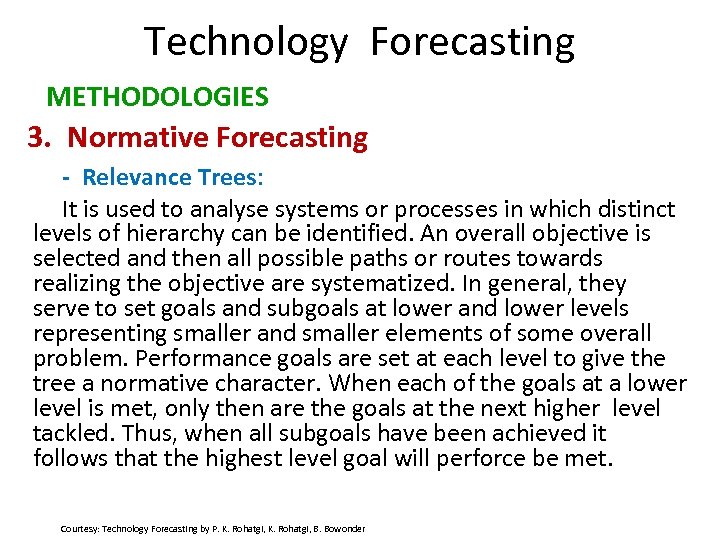 Technology Forecasting

METHODOLOGIES

3. Normative Forecasting

- Relevance Trees:

It is used to analyse systems or processes in which distinct levels of hierarchy can be identified. An overall objective is selected and then all possible paths or routes towards realizing the objective are systematized. In general, they serve to set goals and subgoals at lower and lower levels representing smaller and smaller elements of some overall problem. Performance goals are set at each level to give the tree a normative character. When each of the goals at a lower level is met, only then are the goals at the next higher level tackled. Thus, when all subgoals have been achieved it follows that the highest level goal will perforce be met.

Courtesy: Technology Forecasting by P. K. Rohatgi, K. Rohatgi, B. Bowonder